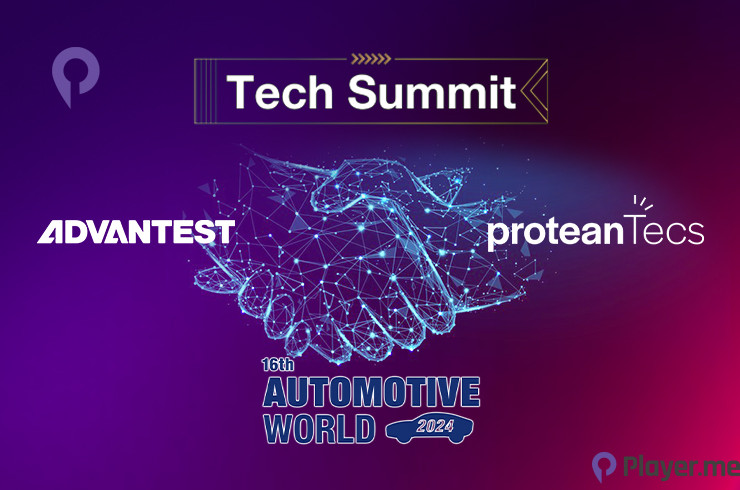 Tech Summit

ADVANTEST

proteanTecs

16th
AUTOMOTIVE
WORLD 2024

Player.me